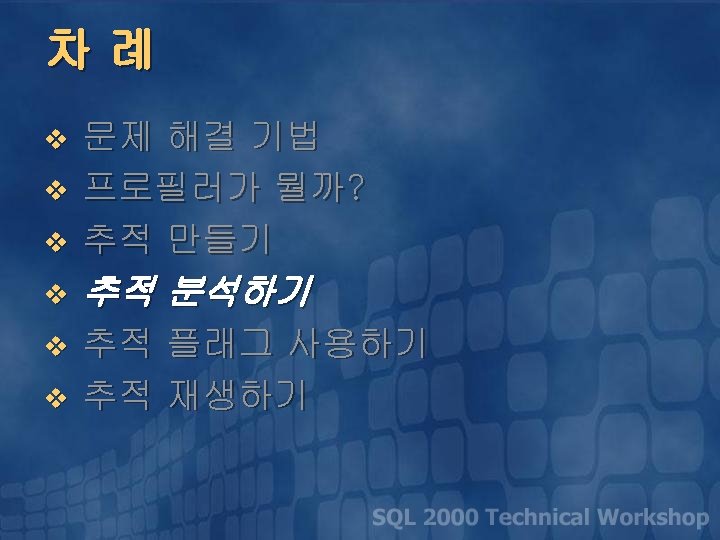 차 례

❖ 문제 해결 기법
❖ 프로필러가 뭘까?
❖ 추적 만들기
❖ 추적 분석하기
❖ 추적 플래그 사용하기
❖ 추적 재생하기

SQL 2000 Technical Workshop